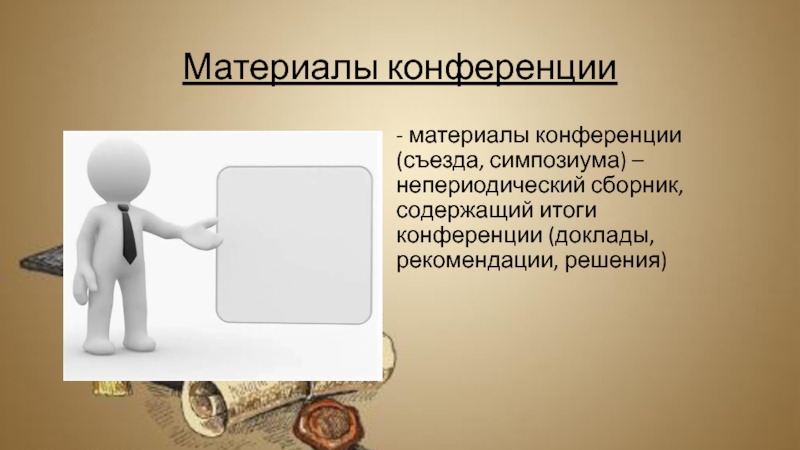 Материалы конференции

- материалы конференции (съезда, симпозиума) – непериодический сборник, содержащий итоги конференции (доклады, рекомендации, решения)